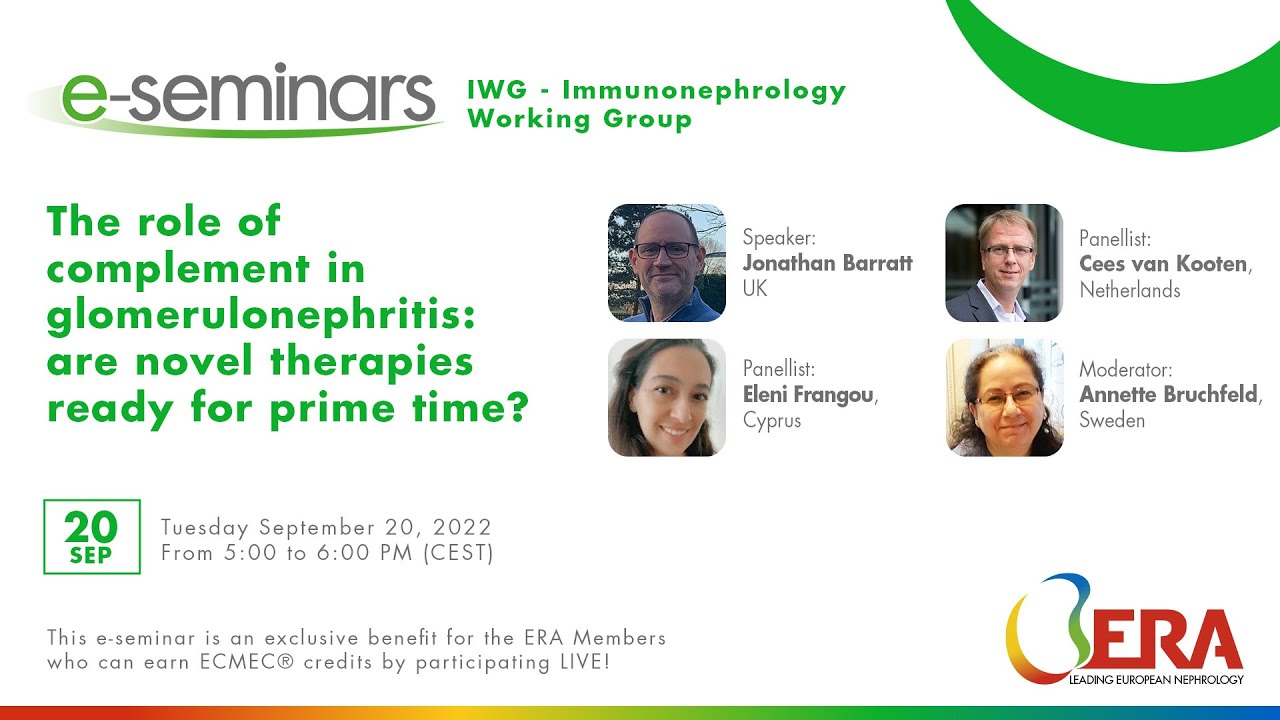 e-seminars

IWG - Immunonephrology Working Group

The role of complement in glomerulonephritis: are novel therapies ready for prime time?

Speaker:
Jonathan Barratt
UK

Panellist:
Cees van Kooten,
Netherlands

Panellist:
Eleni Frangou,
Cyprus

Moderator:
Annette Bruchfeld,
Sweden

20
SEP

Tuesday September 20, 2022
From 5:00 to 6:00 PM (CEST)

This e-seminar is an exclusive benefit for the ERA Members who can earn ECMEC® credits by participating LIVE!

ERA
LEADING EUROPEAN NEPHROLOGY